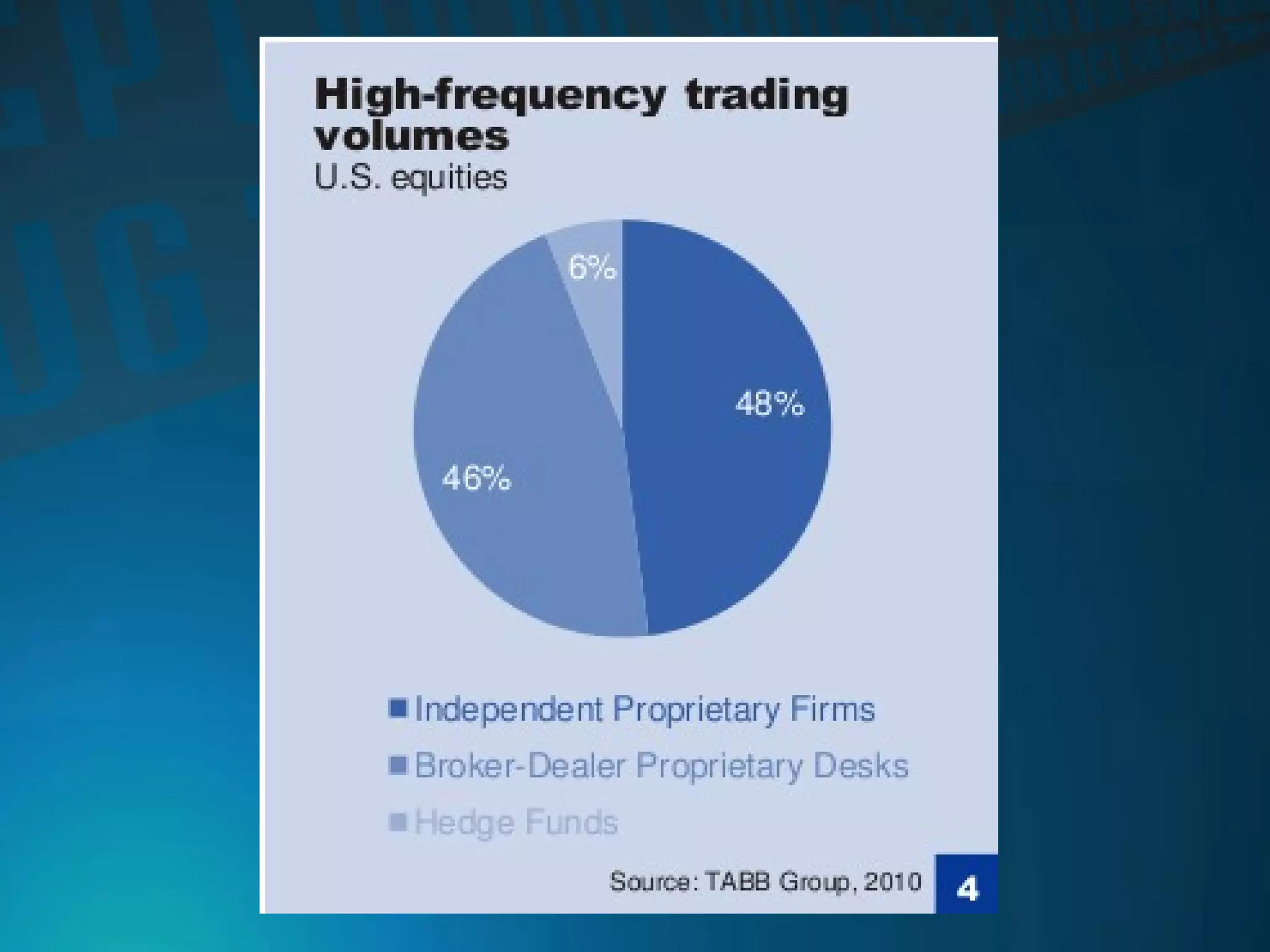 High-frequency trading volumes
U.S. equities

6%
48%
46%

Independent Proprietary Firms
Broker-Dealer Proprietary Desks
Hedge Funds

Source: TABB Group, 2010
4